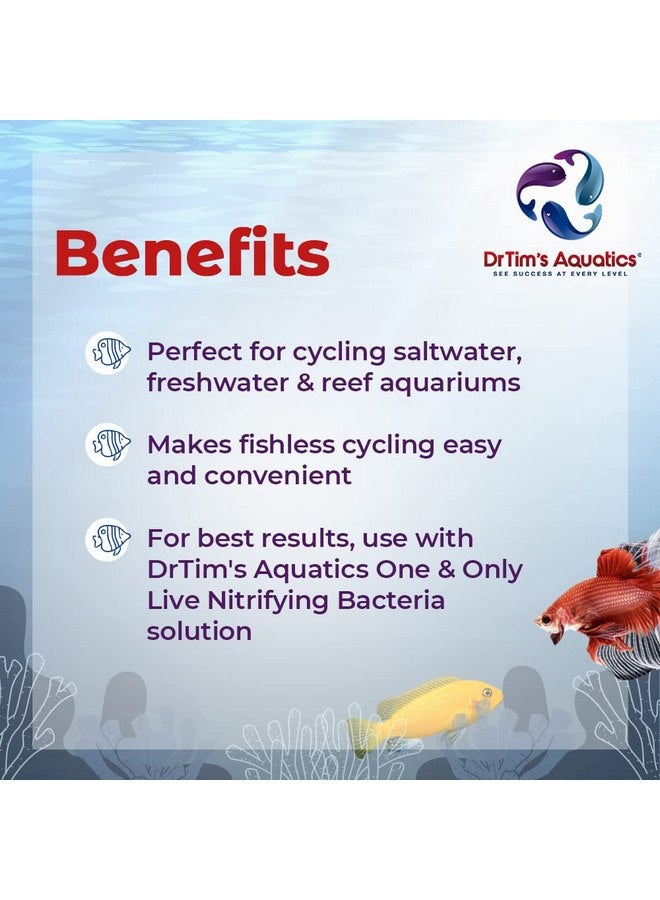 Benefits

DrTim's Aquatics®
SEE SUCCESS AT EVERY LEVEL

Perfect for cycling saltwater, freshwater & reef aquariums

Makes fishless cycling easy and convenient

For best results, use with DrTim's Aquatics One & Only Live Nitrifying Bacteria solution